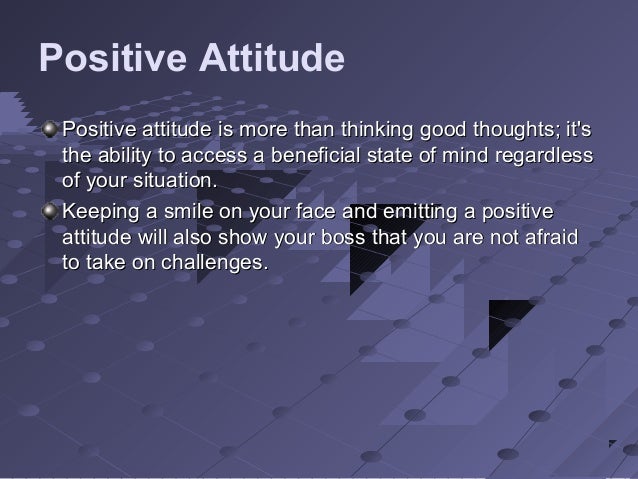 Positive Attitude

Positive attitude is more than thinking good thoughts; it's the ability to access a beneficial state of mind regardless of your situation.

Keeping a smile on your face and emitting a positive attitude will also show your boss that you are not afraid to take on challenges.